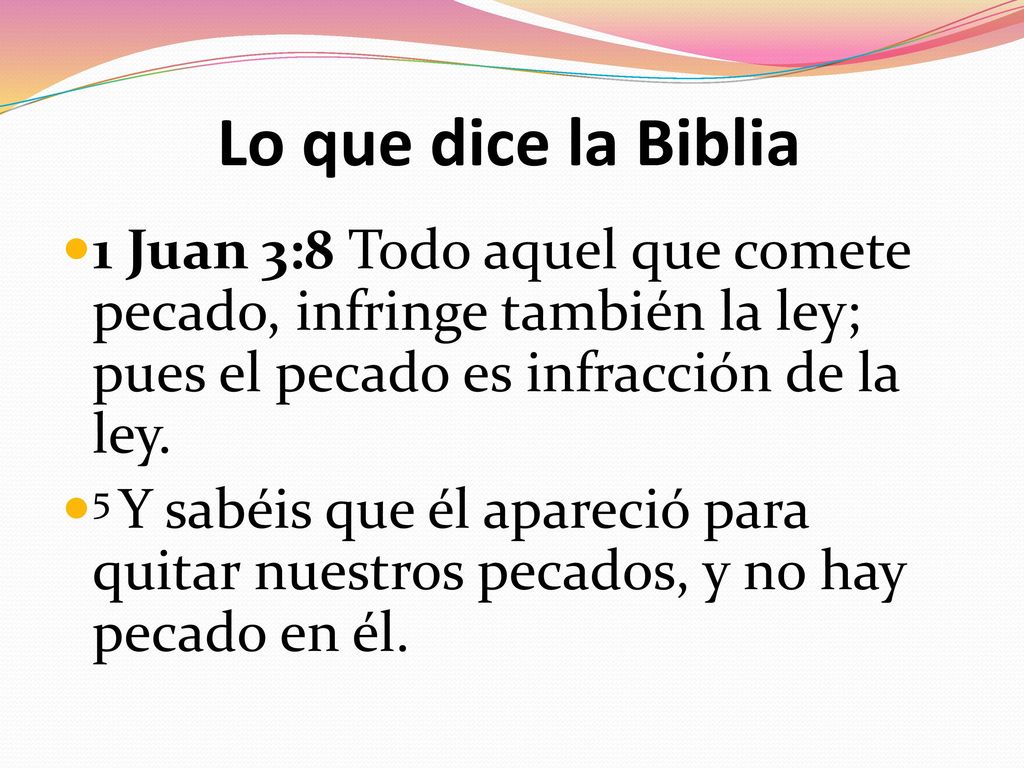 Lo que dice la Biblia

1 Juan 3:8 Todo aquel que comete pecado, infringe también la ley; pues el pecado es infracción de la ley.

5 Y sabéis que él apareció para quitar nuestros pecados, y no hay pecado en él.